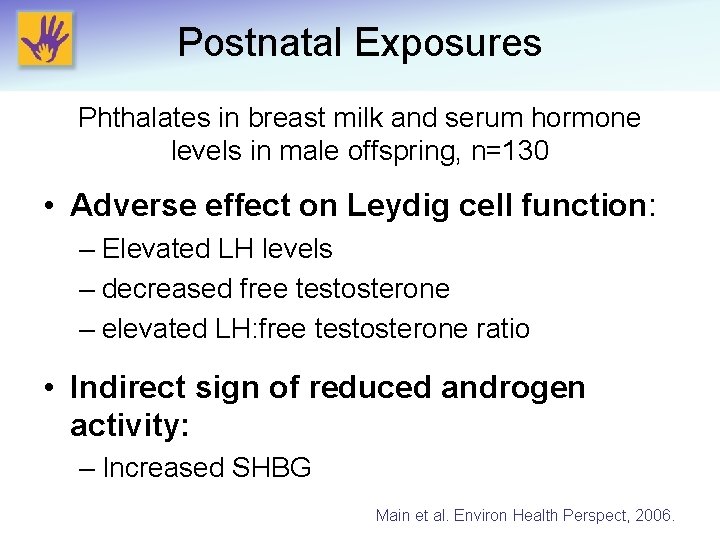 Postnatal Exposures

Phthalates in breast milk and serum hormone levels in male offspring, n=130

• Adverse effect on Leydig cell function:
– Elevated LH levels
– decreased free testosterone
– elevated LH:free testosterone ratio

• Indirect sign of reduced androgen activity:
– Increased SHBG

Main et al. Environ Health Perspect, 2006.